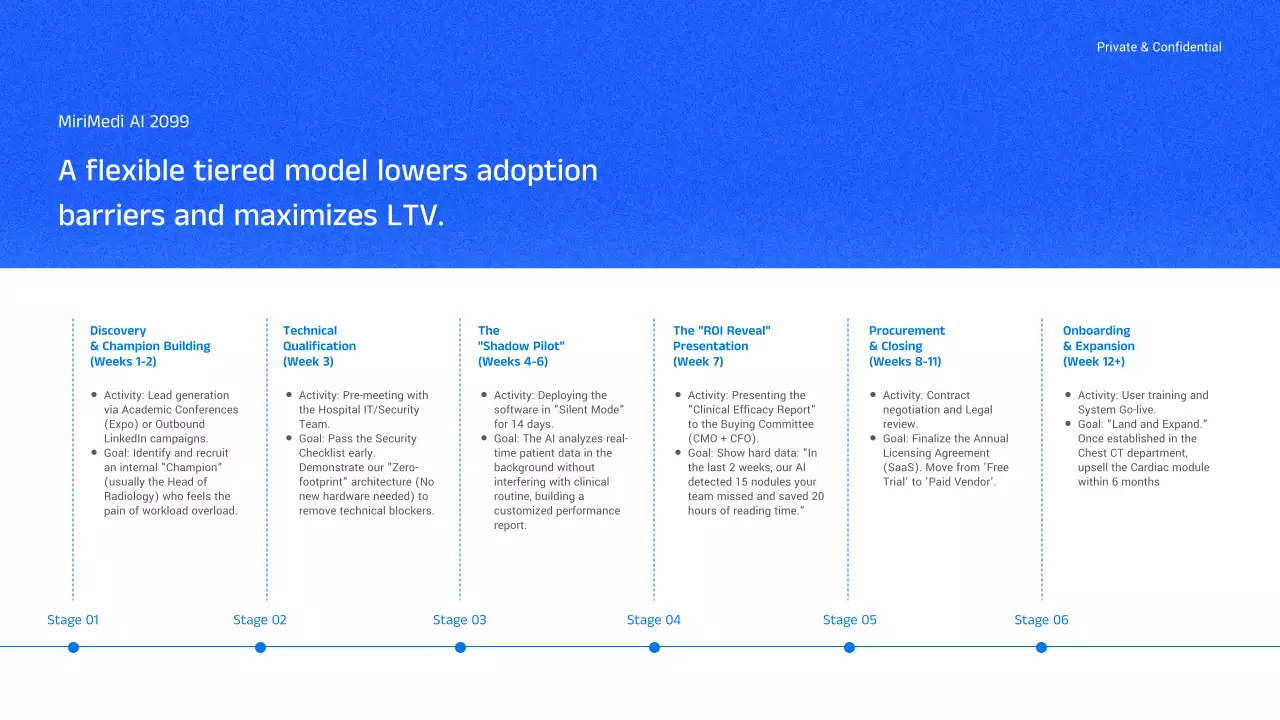 Private & Confidential

MiriMedi AI 2099

A flexible tiered model lowers adoption barriers and maximizes LTV.

Discovery & Champion Building (Weeks 1-2)

- Activity: Lead generation via Academic Conferences (Expo) or Outbound LinkedIn campaigns.
- Goal: Identify and recruit an internal "Champion" (usually the Head of Radiology) who feels the pain of workload overload.

Technical Qualification (Week 3)

- Activity: Pre-meeting with the Hospital IT/Security Team.
- Goal: Pass the Security Checklist early. Demonstrate our "Zero-footprint" architecture (No new hardware needed) to remove technical blockers.

The "Shadow Pilot" (Weeks 4-6)

- Activity: Deploying the software in "Silent Mode" for 14 days.
- Goal: The AI analyzes real-time patient data in the background without interfering with clinical routine, building a customized performance report.

The "ROI Reveal" Presentation (Week 7)

- Activity: Presenting the "Clinical Efficacy Report" to the Buying Committee (CMO + CFO).
- Goal: Show hard data: "In the last 2 weeks, our AI detected 15 nodules your team missed and saved 20 hours of reading time."

Procurement & Closing (Weeks 8-11)

- Activity: Contract negotiation and Legal review.
- Goal: Finalize the Annual Licensing Agreement (SaaS). Move from 'Free Trial' to 'Paid Vendor'.

Onboarding & Expansion (Week 12+)

- Activity: User training and System Go-live.
- Goal: "Land and Expand." Once established in the Chest CT department, upsell the Cardiac module within 6 months

Stage 01

Stage 02

Stage 03

Stage 04

Stage 05

Stage 06